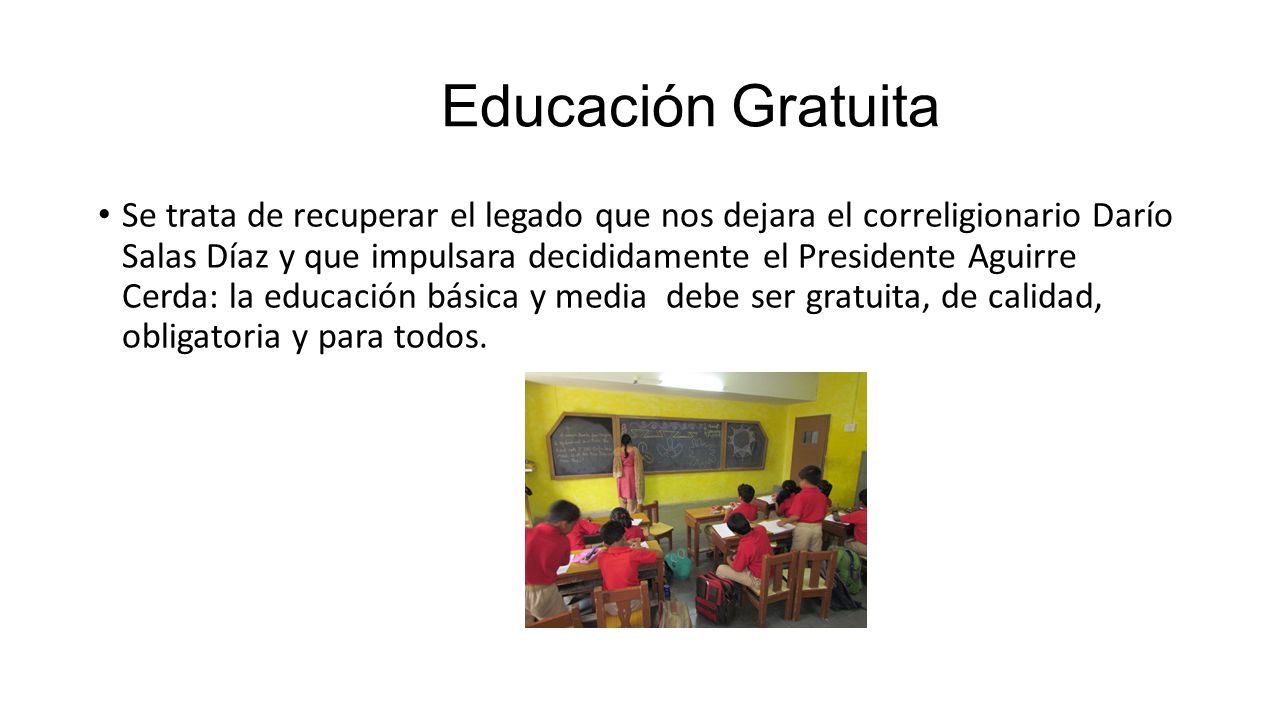 Educación Gratuita

• Se trata de recuperar el legado que nos dejara el correligionario Darío Salas Díaz y que impulsara decididamente el Presidente Aguirre Cerda: la educación básica y media debe ser gratuita, de calidad, obligatoria y para todos.